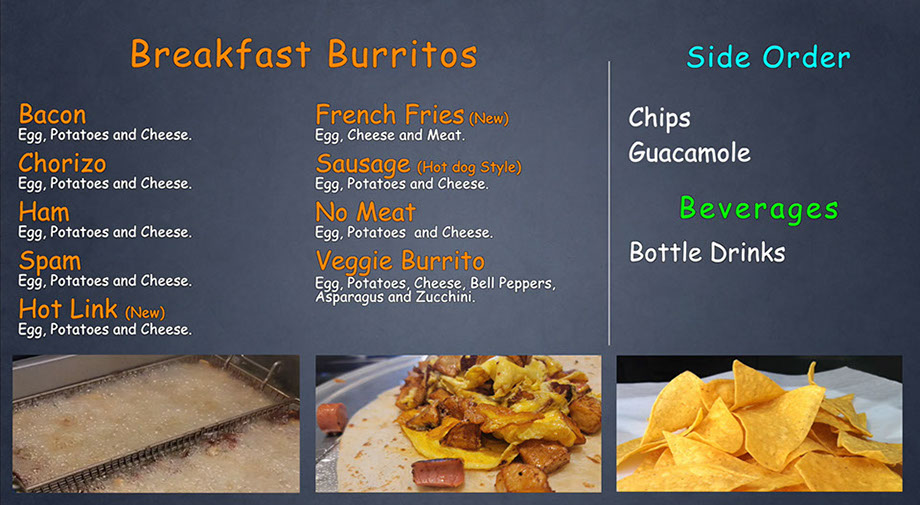 Breakfast Burritos

Bacon
Egg, Potatoes and Cheese.

Chorizo
Egg, Potatoes and Cheese.

Ham
Egg, Potatoes and Cheese.

Spam
Egg, Potatoes and Cheese.

Hot Link (New)
Egg, Potatoes and Cheese.

French Fries (New)
Egg, Cheese and Meat.

Sausage (Hot dog Style)
Egg, Potatoes and Cheese.

No Meat
Egg, Potatoes and Cheese.

Veggie Burrito
Egg, Potatoes, Cheese, Bell Peppers, Asparagus and Zucchini.

Side Order

Chips
Guacamole

Beverages

Bottle Drinks